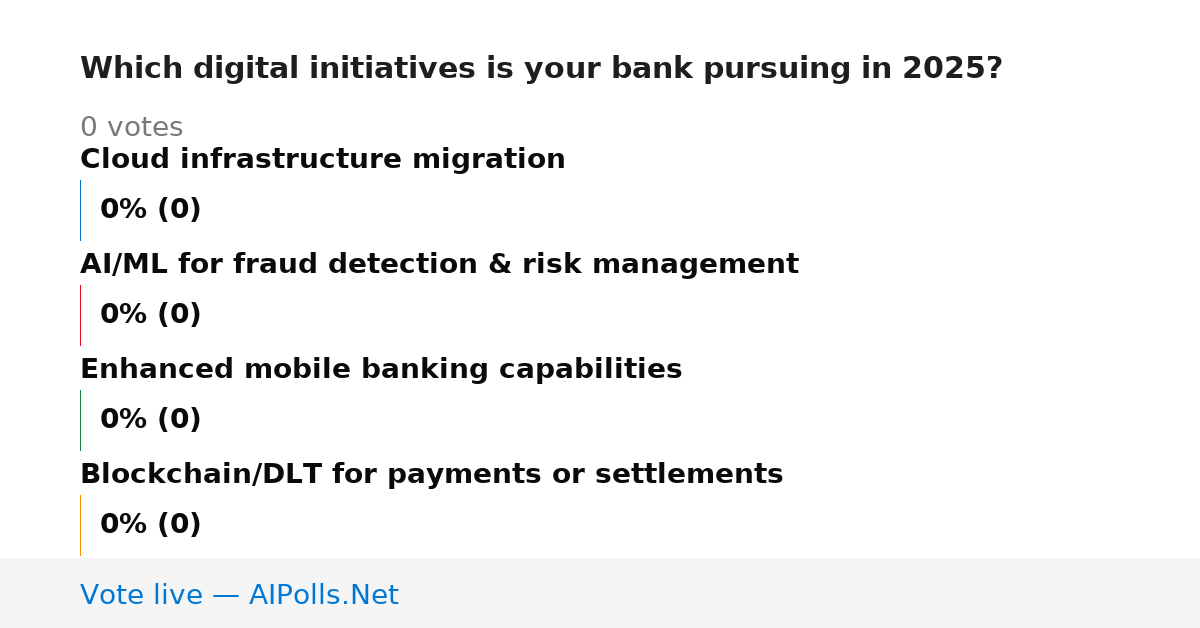 Which digital initiatives is your bank pursuing in 2025?

0 votes

Cloud infrastructure migration

0% (0)

AI/ML for fraud detection & risk management

0% (0)

Enhanced mobile banking capabilities

0% (0)

Blockchain/DLT for payments or settlements

0% (0)

Vote live — AIPolls.Net